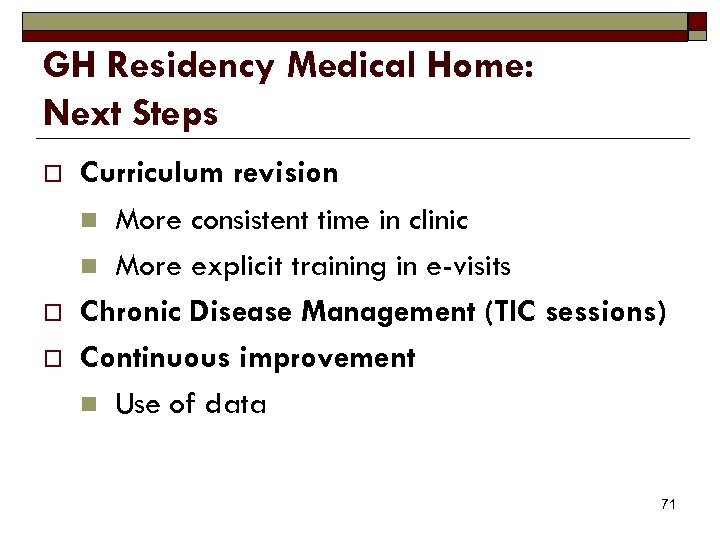 GH Residency Medical Home: Next Steps

Curriculum revision
More consistent time in clinic
More explicit training in e-visits
Chronic Disease Management (TIC sessions)
Continuous improvement
Use of data

71